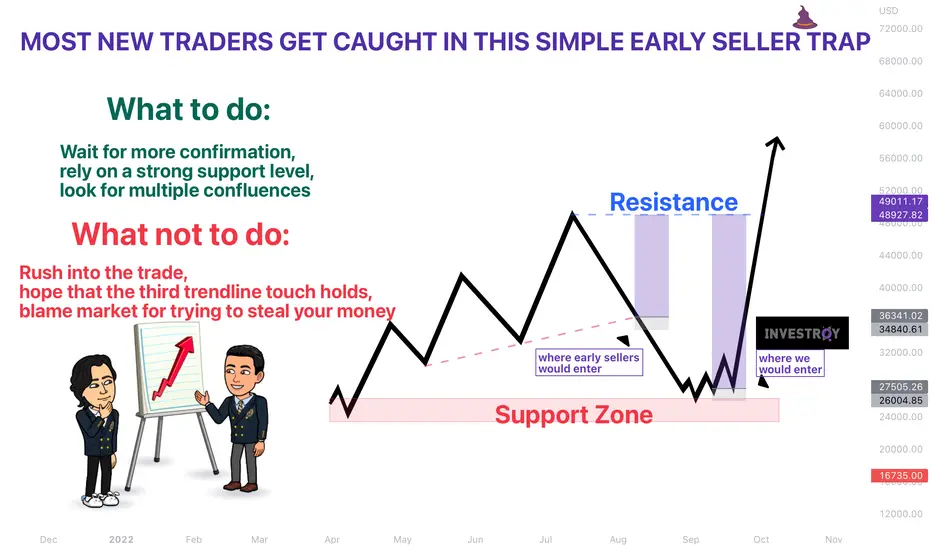 MOST NEW TRADERS GET CAUGHT IN THIS SIMPLE EARLY SELLER TRAP

What to do:

Wait for more confirmation, rely on a strong support level, look for multiple confluences

What not to do:

Rush into the trade, hope that the third trendline touch holds, blame market for trying to steal your money

Resistance

where early sellers would enter

INVESTROY

where we would enter

Support Zone

USD
72000.00
68000.00
64000.00
60000.00
56000.00
49011.17
48927.82
44000.00
40000.00
36341.02
34840.61
32000.00
27505.26
26004.85
24000.00
20000.00
16735.00
12000.00

Dec 2022 Feb Mar Apr May Jun Jul Aug Sep Oct Nov